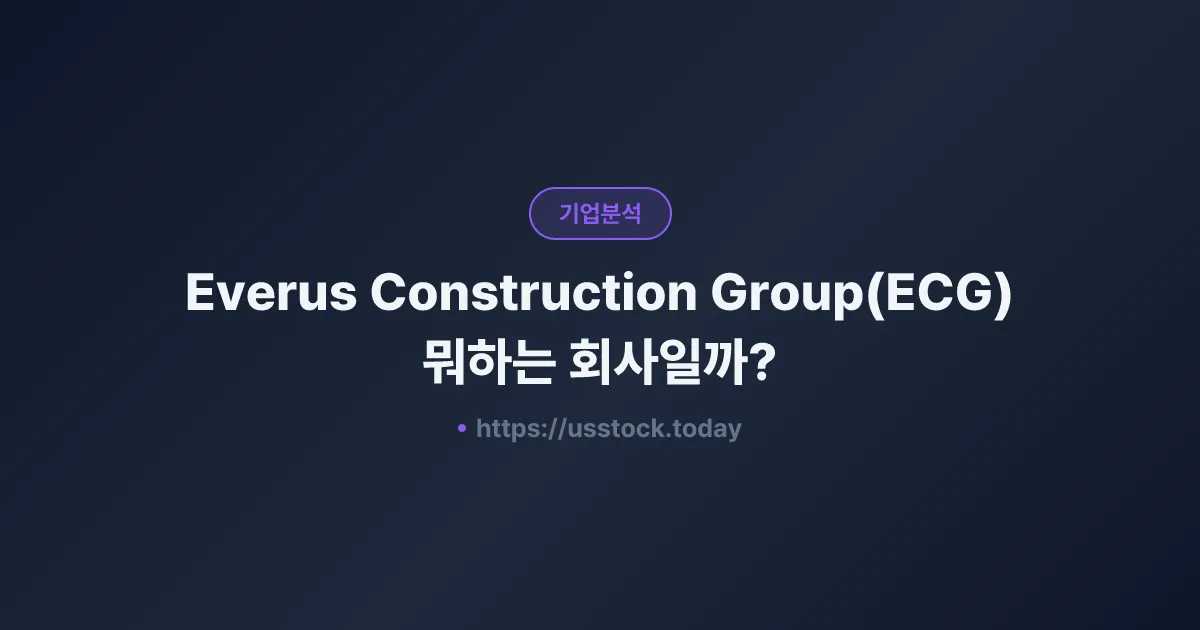 기업분석

Everus Construction Group(ECG) 뭐하는 회사일까?

• https://usstock.today